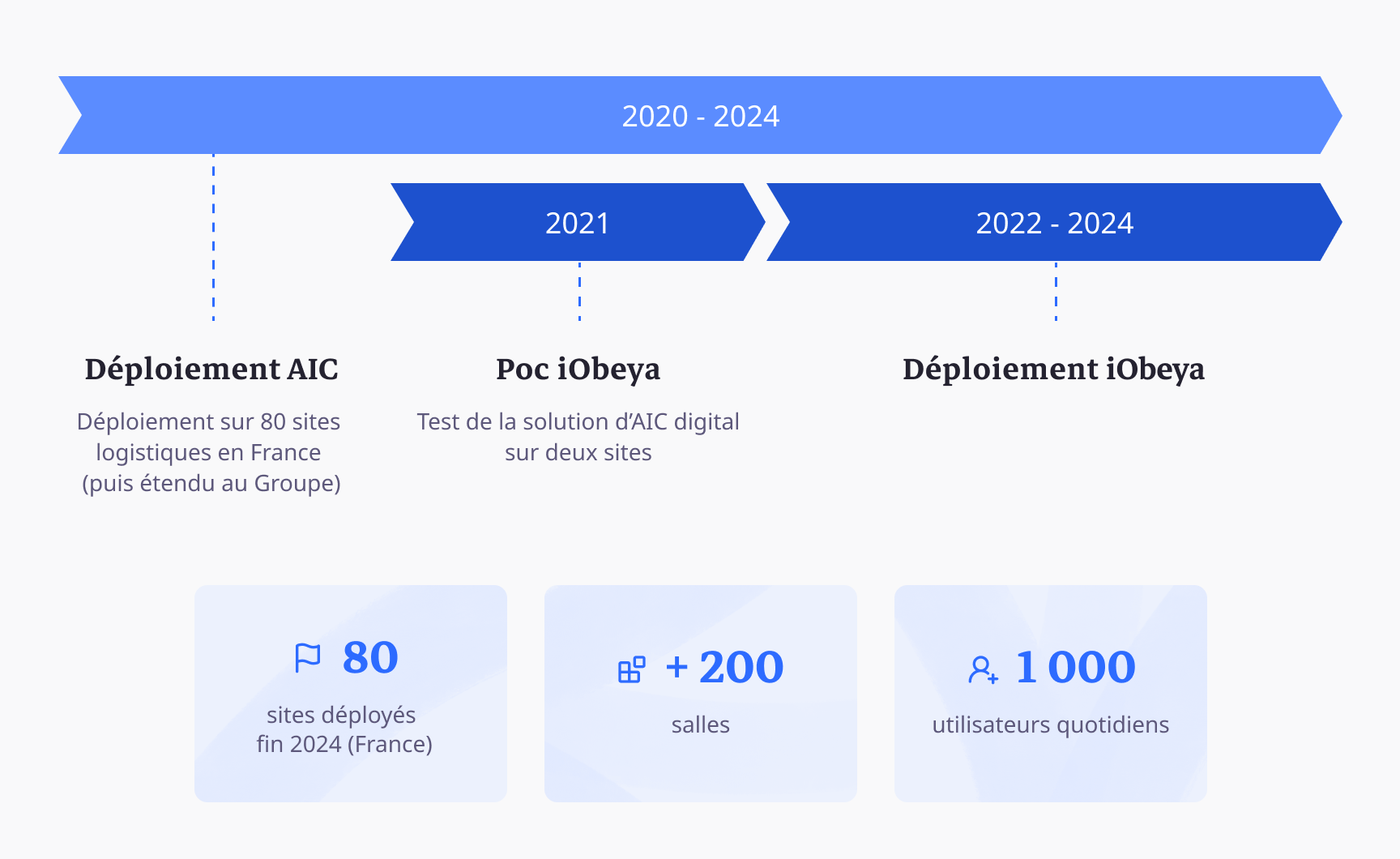 2020 - 2024

2021

2022 - 2024

Déploiement AIC

Déploiement sur 80 sites logistiques en France (puis étendu au Groupe)

Poc iObeya

Test de la solution d'AIC digital sur deux sites

Déploiement iObeya

80
sites déployés fin 2024 (France)

+ 200
salles

1 000
utilisateurs quotidiens